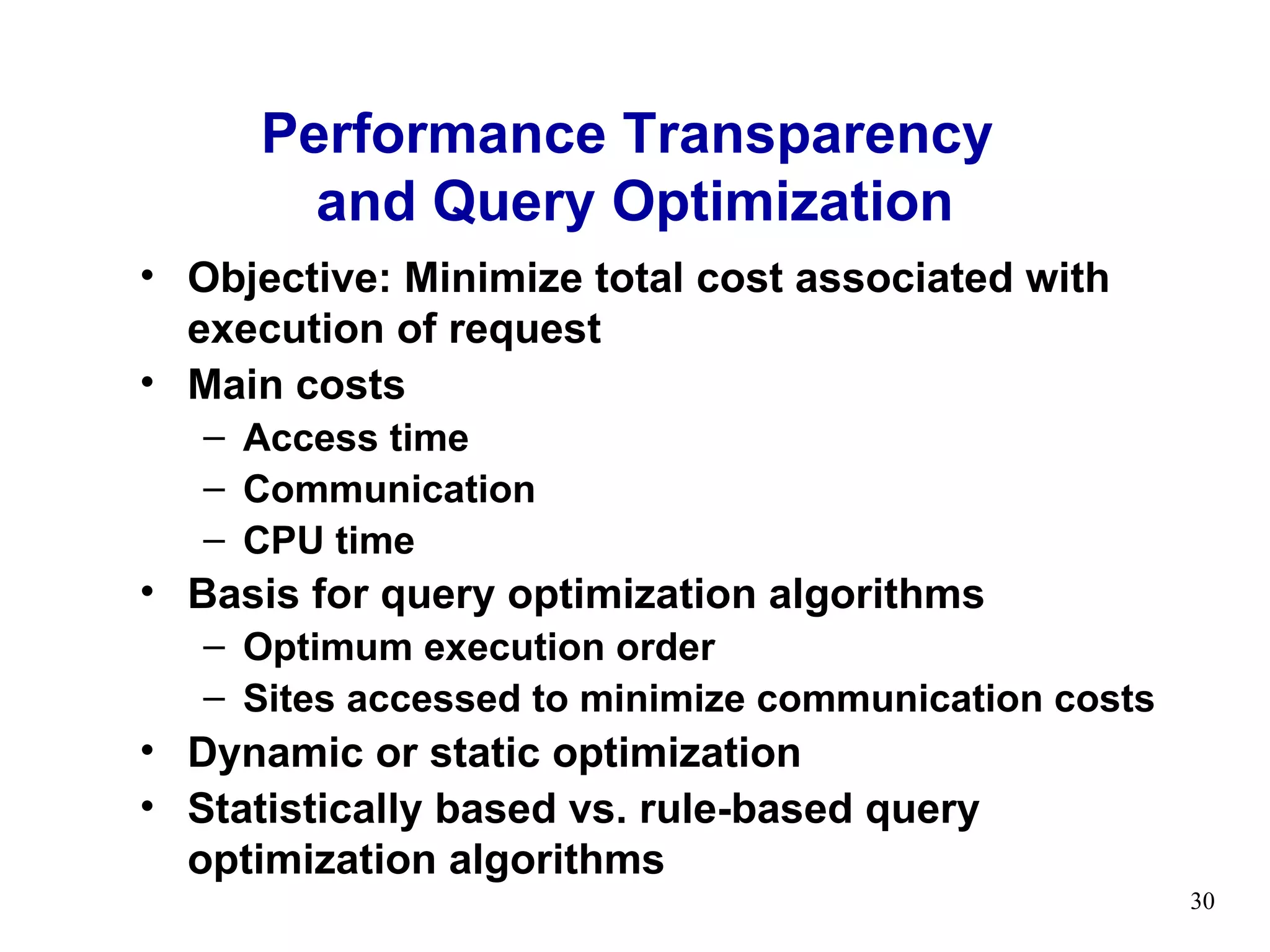 Performance Transparency and Query Optimization

• Objective: Minimize total cost associated with execution of request
• Main costs
– Access time
– Communication
– CPU time
• Basis for query optimization algorithms
– Optimum execution order
– Sites accessed to minimize communication costs
• Dynamic or static optimization
• Statistically based vs. rule-based query optimization algorithms

30